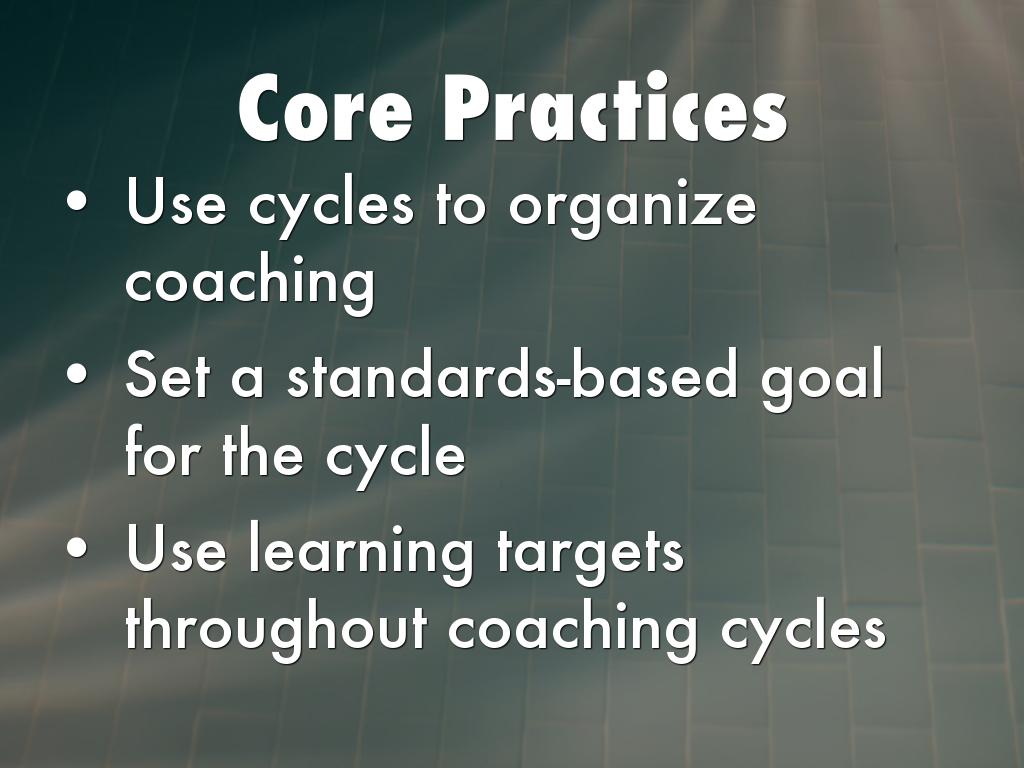 Core Practices

• Use cycles to organize coaching
• Set a standards-based goal for the cycle
• Use learning targets throughout coaching cycles